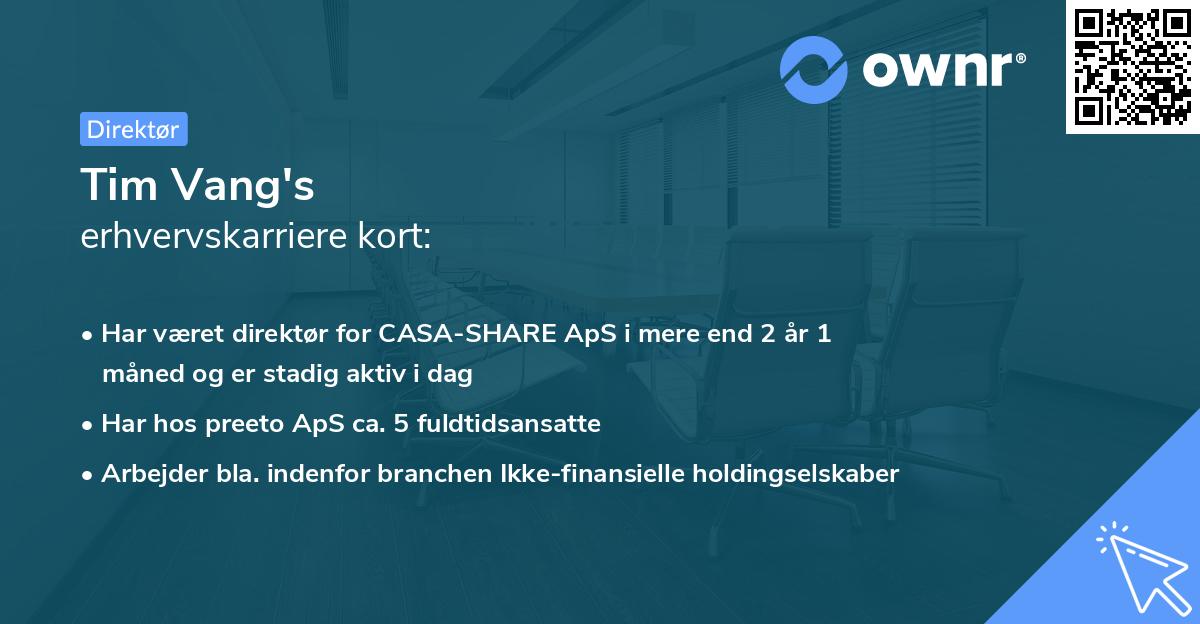 ownr®

Direktør

Tim Vang's
erhvervskarriere kort:

• Har været direktør for CASA-SHARE ApS i mere end 2 år 1 måned og er stadig aktiv i dag
• Har hos preeto ApS ca. 5 fuldtidsansatte
• Arbejder bla. indenfor branchen Ikke-finansielle holdingselskaber